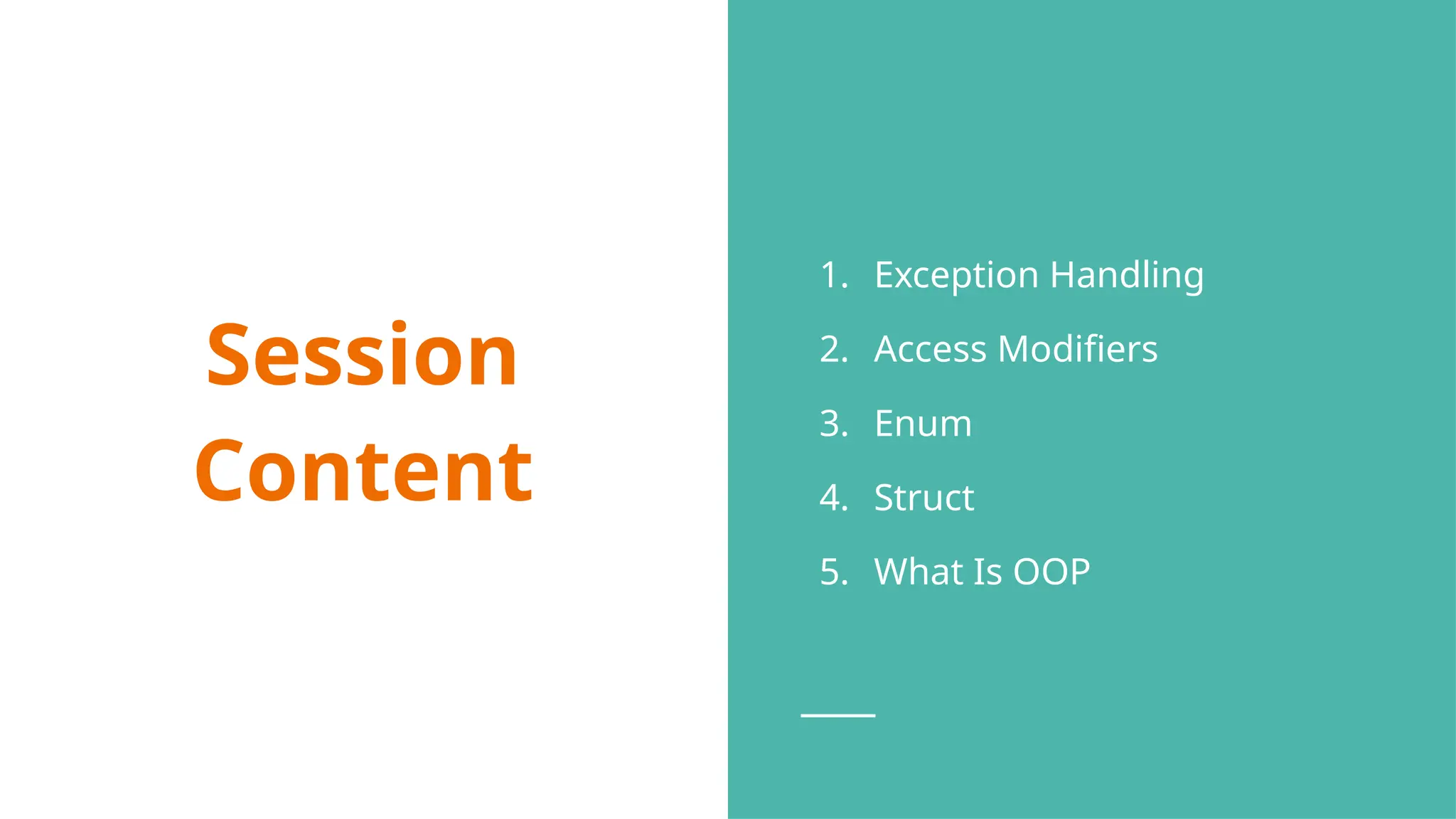 Session Content

1. Exception Handling
2. Access Modifiers
3. Enum
4. Struct
5. What Is OOP